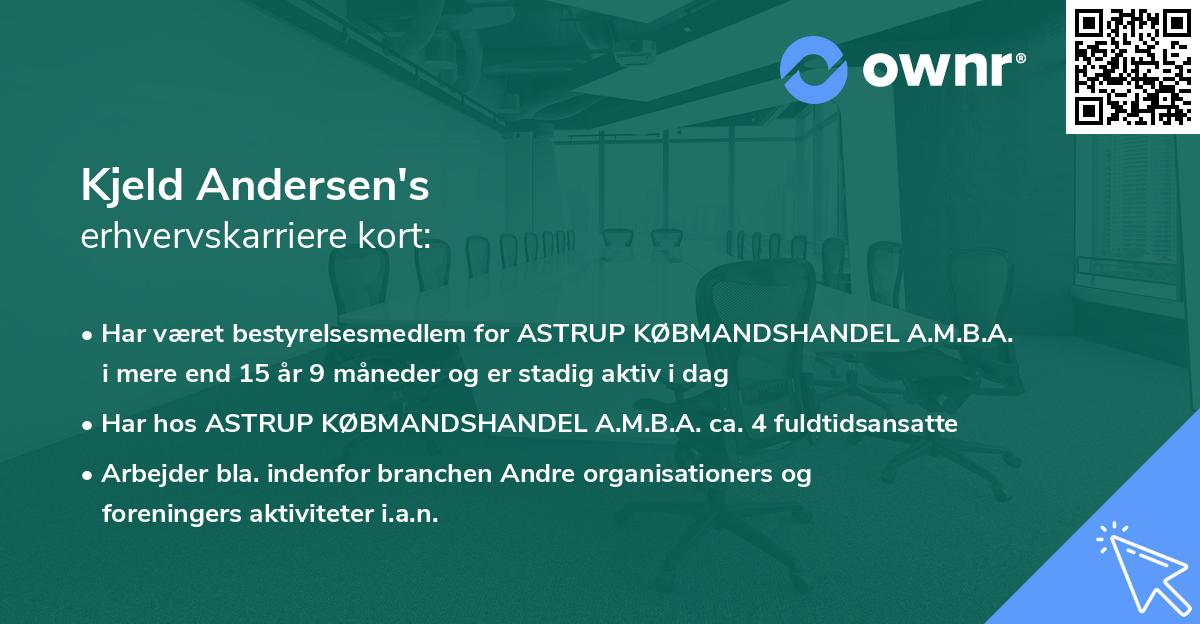 ownr®

Kjeld Andersen's
erhvervskarriere kort:

• Har været bestyrelsesmedlem for ASTRUP KØBMANDSHANDEL A.M.B.A. i mere end 15 år 9 måneder og er stadig aktiv i dag

• Har hos ASTRUP KØBMANDSHANDEL A.M.B.A. ca. 4 fuldtidsansatte

• Arbejder bla. indenfor branchen Andre organisationers og foreningers aktiviteter i.a.n.